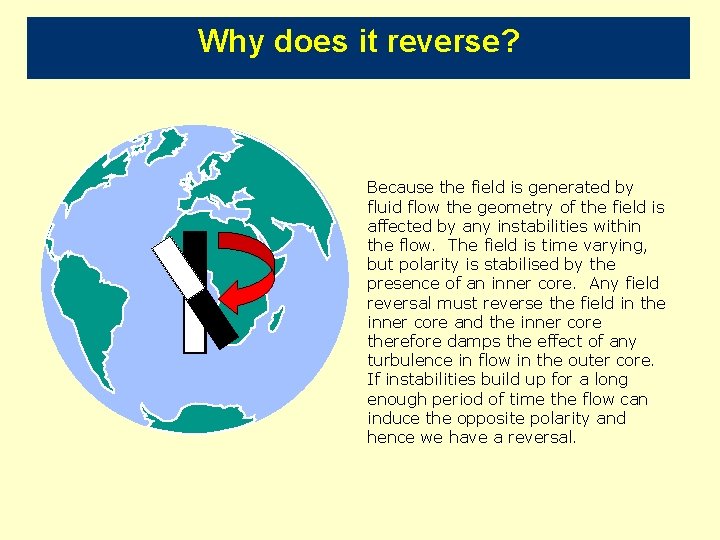 Why does it reverse?

Because the field is generated by fluid flow the geometry of the field is affected by any instabilities within the flow. The field is time varying, but polarity is stabilised by the presence of an inner core. Any field reversal must reverse the field in the inner core and the inner core therefore damps the effect of any turbulence in flow in the outer core. If instabilities build up for a long enough period of time the flow can induce the opposite polarity and hence we have a reversal.